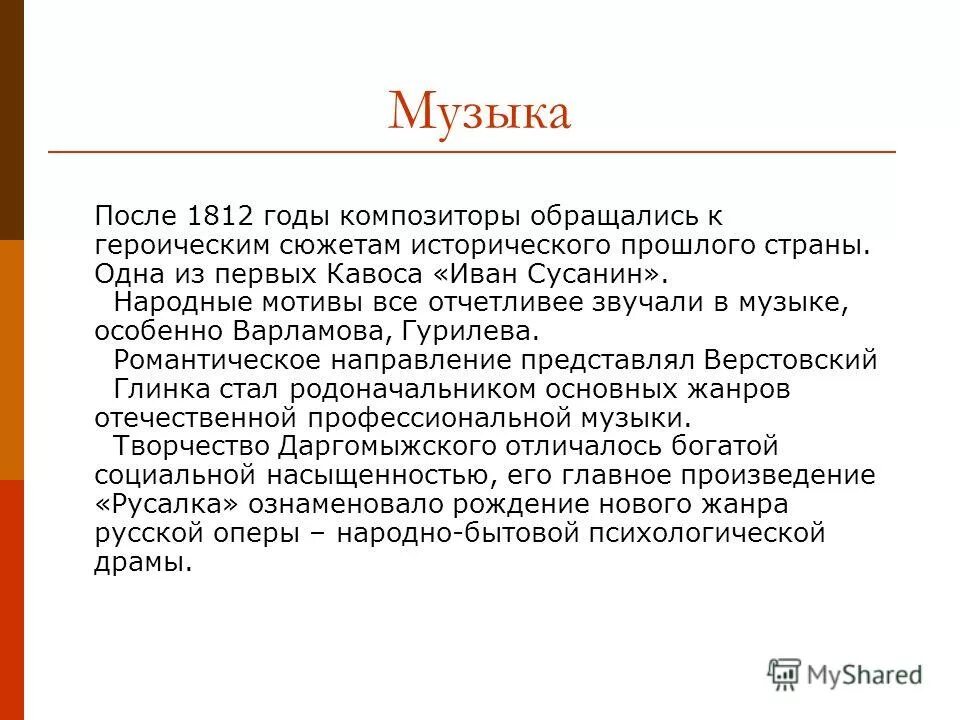 Музыка

После 1812 годы композиторы обращались к героическим сюжетам исторического прошлого страны. Одна из первых Кавоса «Иван Сусанин».

Народные мотивы все отчетливее звучали в музыке, особенно Варламова, Гурилева.

Романтическое направление представлял Верстовский

Глинка стал родоначальником основных жанров отечественной профессиональной музыки.

Творчество Даргомыжского отличалось богатой социальной насыщенностью, его главное произведение «Русалка» ознаменовало рождение нового жанра русской оперы – народно-бытовой психологической драмы.

MyShared